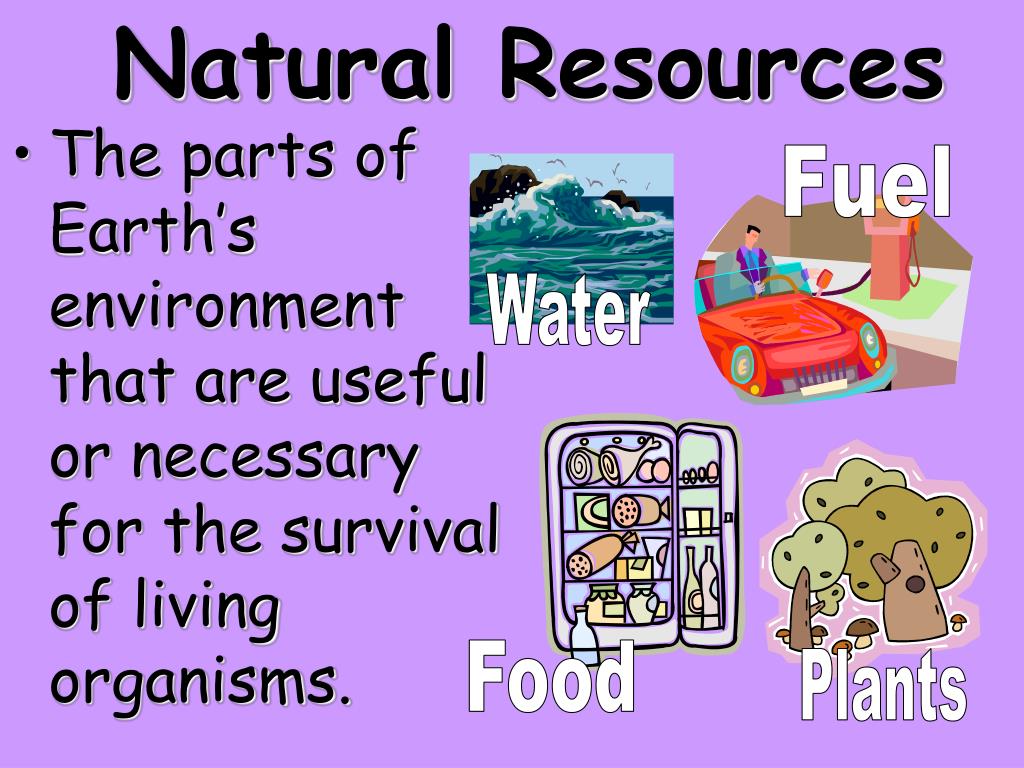 Natural Resources

• The parts of Earth's environment that are useful or necessary for the survival of living organisms.

Water

Fuel

Food

Plants